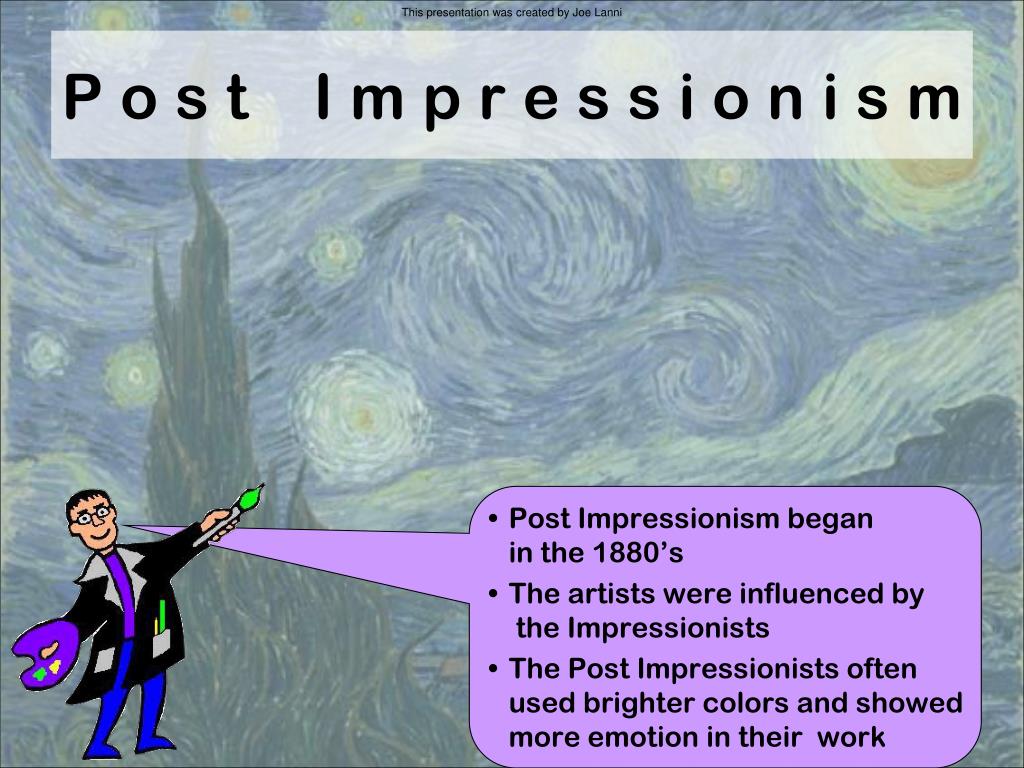 This presentation was created by Joe Lanni

Post Impressionism

• Post Impressionism began in the 1880’s
• The artists were influenced by the Impressionists
• The Post Impressionists often used brighter colors and showed more emotion in their work